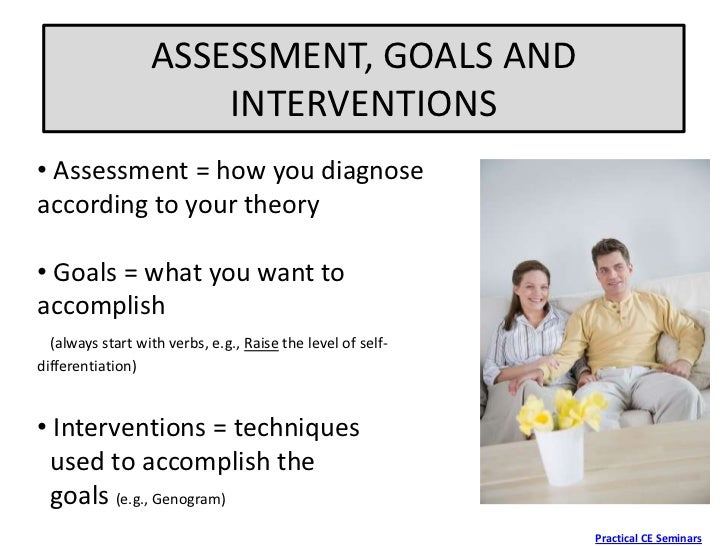 ASSESSMENT, GOALS AND INTERVENTIONS

• Assessment = how you diagnose according to your theory

• Goals = what you want to accomplish

(always start with verbs, e.g., Raise the level of self-differentiation)

• Interventions = techniques used to accomplish the goals (e.g., Genogram)

Practical CE Seminars